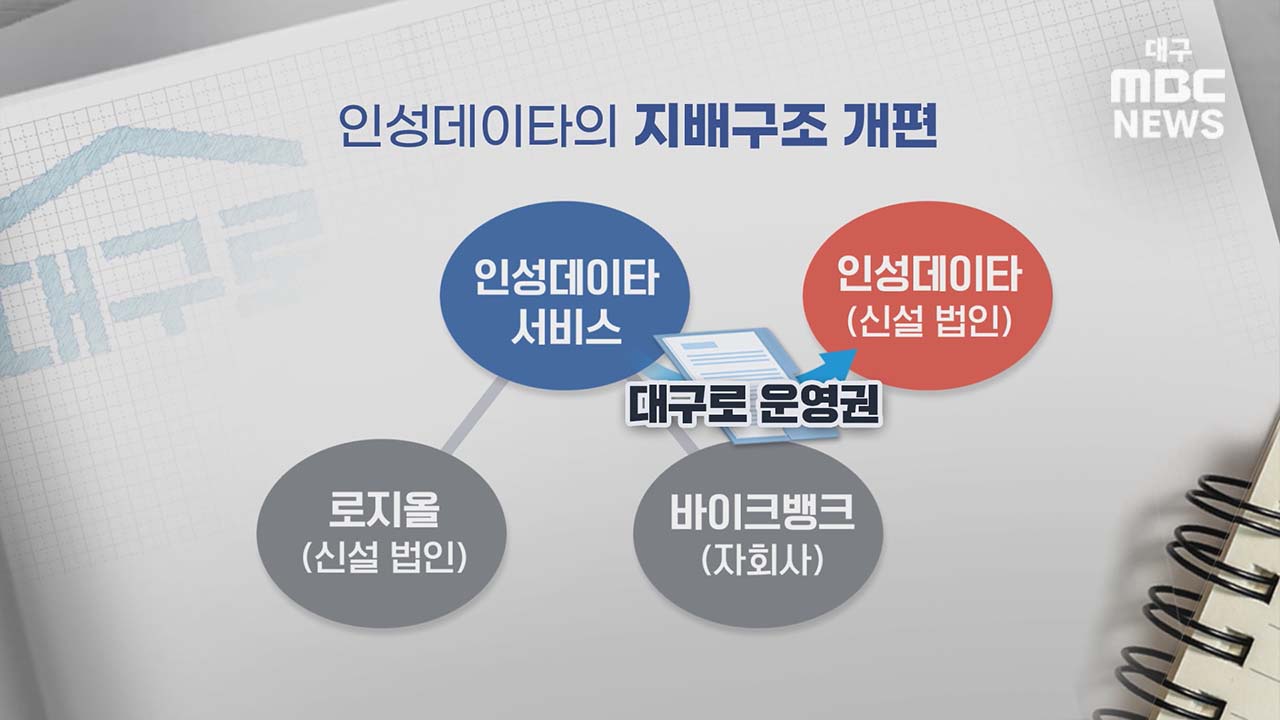 대구
MBC
NEWS

인성데이타의 지배구조 개편

대구로

인성데이타
서비스

인성데이타
(신설 법인)

대구로 운영권

로지올
(신설 법인)

바이크뱅크
(자회사)